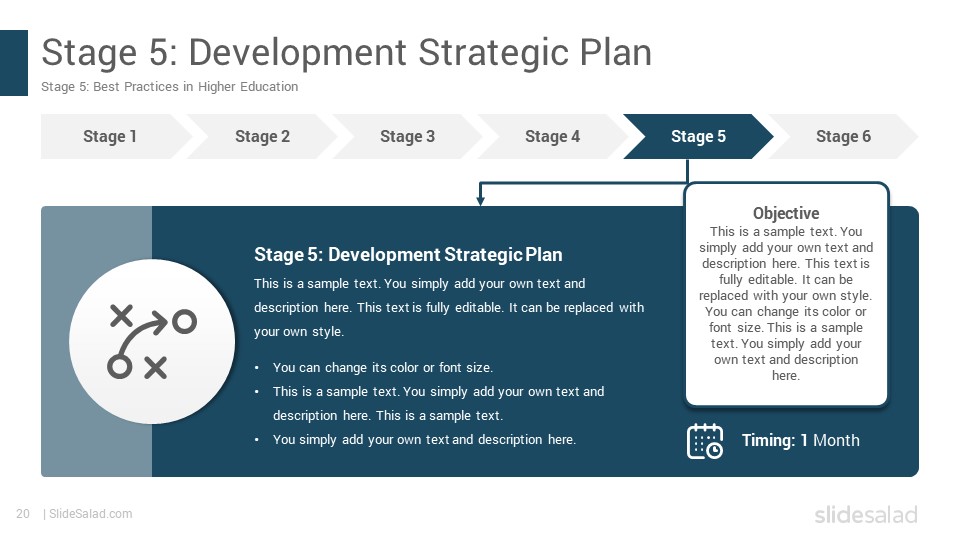 Stage 5: Development Strategic Plan

Stage 5: Best Practices in Higher Education

Stage 1
Stage 2
Stage 3
Stage 4
Stage 5
Stage 6

Stage 5: Development Strategic Plan

This is a sample text. You simply add your own text and description here. This text is fully editable. It can be replaced with your own style.

• You can change its color or font size.
• This is a sample text. You simply add your own text and description here. This is a sample text.
• You simply add your own text and description here.

Objective

This is a sample text. You simply add your own text and description here. This text is fully editable. It can be replaced with your own style. You can change its color or font size. This is a sample text. You simply add your own text and description here.

Timing: 1 Month

20 | SlideSalad.com

slidesalad